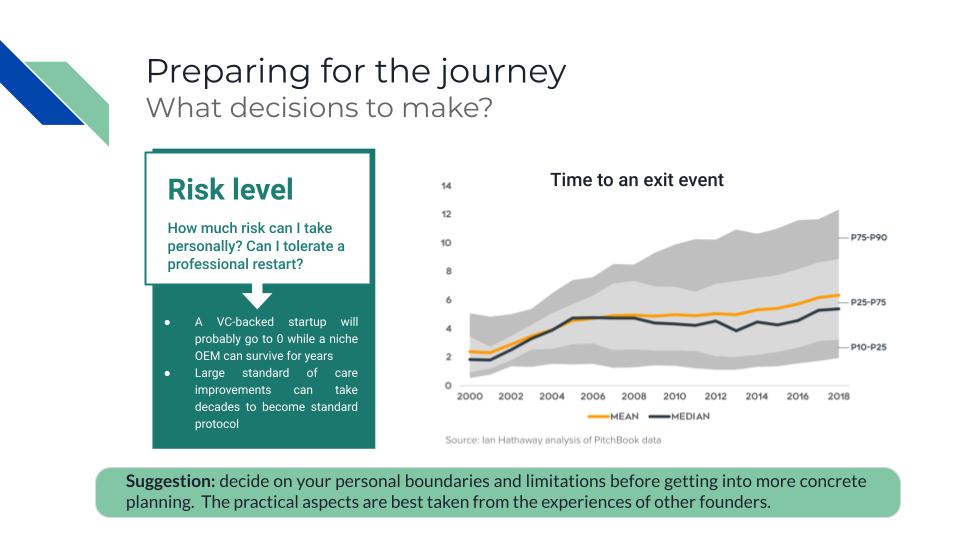 Preparing for the journey
What decisions to make?

Risk level

How much risk can I take personally? Can I tolerate a professional restart?

• A VC-backed startup will probably go to 0 while a niche OEM can survive for years
• Large standard of care improvements can take decades to become standard protocol

Time to an exit event

14
12
10
8
6
4
2
0

P75-P90
P25-P75
P10-P25

2000 2002 2004 2006 2008 2010 2012 2014 2016 2018

MEAN MEDIAN

Source: Ian Hathaway analysis of PitchBook data

Suggestion: decide on your personal boundaries and limitations before getting into more concrete planning. The practical aspects are best taken from the experiences of other founders.